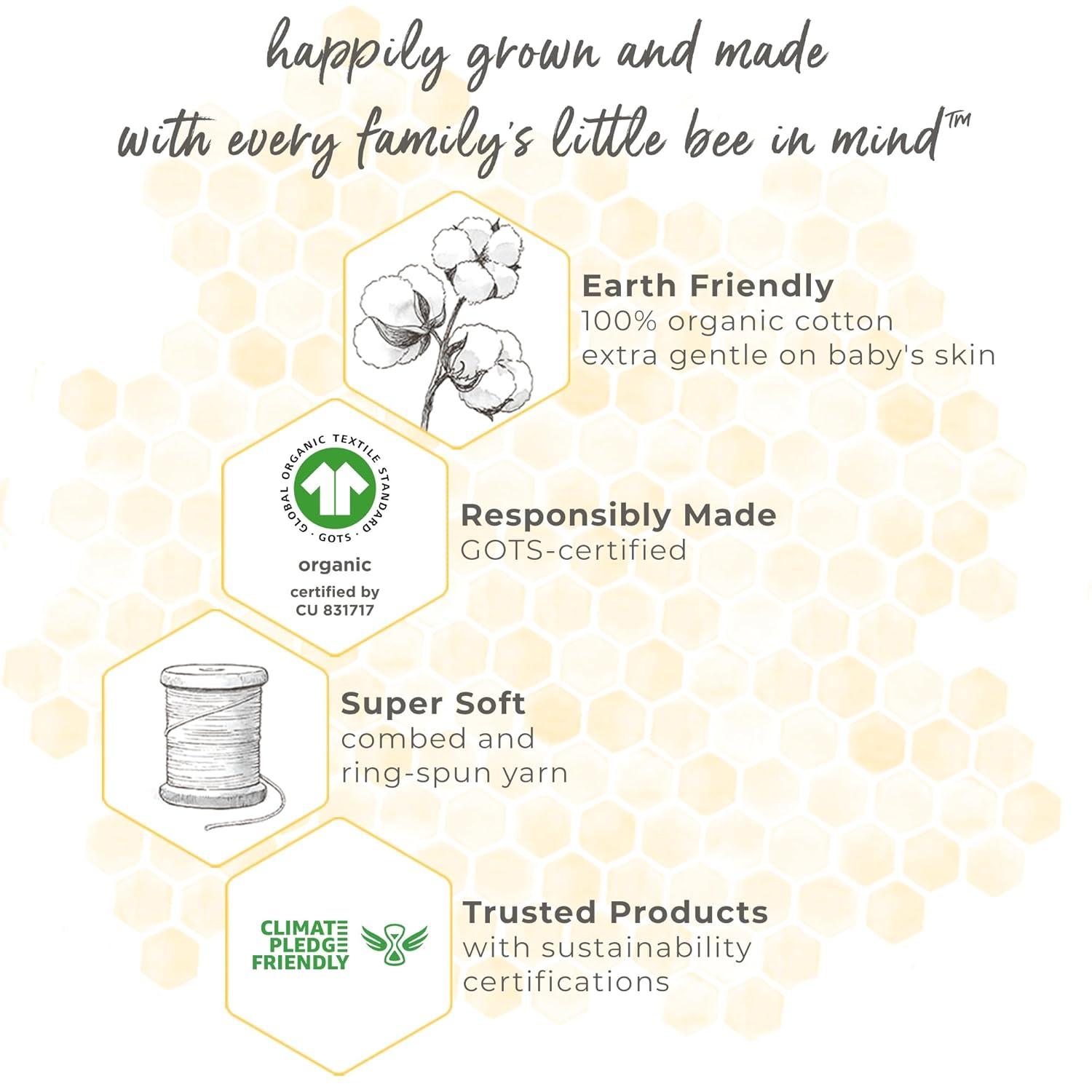 happily grown and made with every family's little bee in mind™

Earth Friendly
100% organic cotton extra gentle on baby's skin

GLOBAL ORGANIC TEXTILE STANDARD
GOTS
organic
certified by CU 831717

Responsibly Made
GOTS-certified

Super Soft
combed and ring-spun yarn

CLIMATE PLEDGE FRIENDLY

Trusted Products
with sustainability certifications